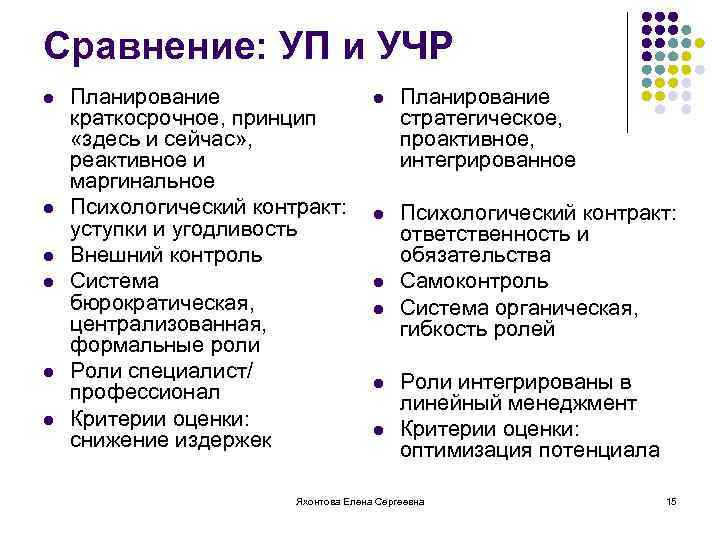 Сравнение: УП и УЧР

- Планирование краткосрочное, принцип «здесь и сейчас», реактивное и маргинальное
- Психологический контракт: уступки и угодливость
- Внешний контроль
- Система бюрократическая, централизованная, формальные роли
- Роли специалист/ профессионал
- Критерии оценки: снижение издержек

- Планирование стратегическое, проактивное, интегрированное
- Психологический контракт: ответственность и обязательства
- Самоконтроль
- Система органическая, гибкость ролей
- Роли интегрированы в линейный менеджмент
- Критерии оценки: оптимизация потенциала

Яхонтова Елена Сергеевна

15